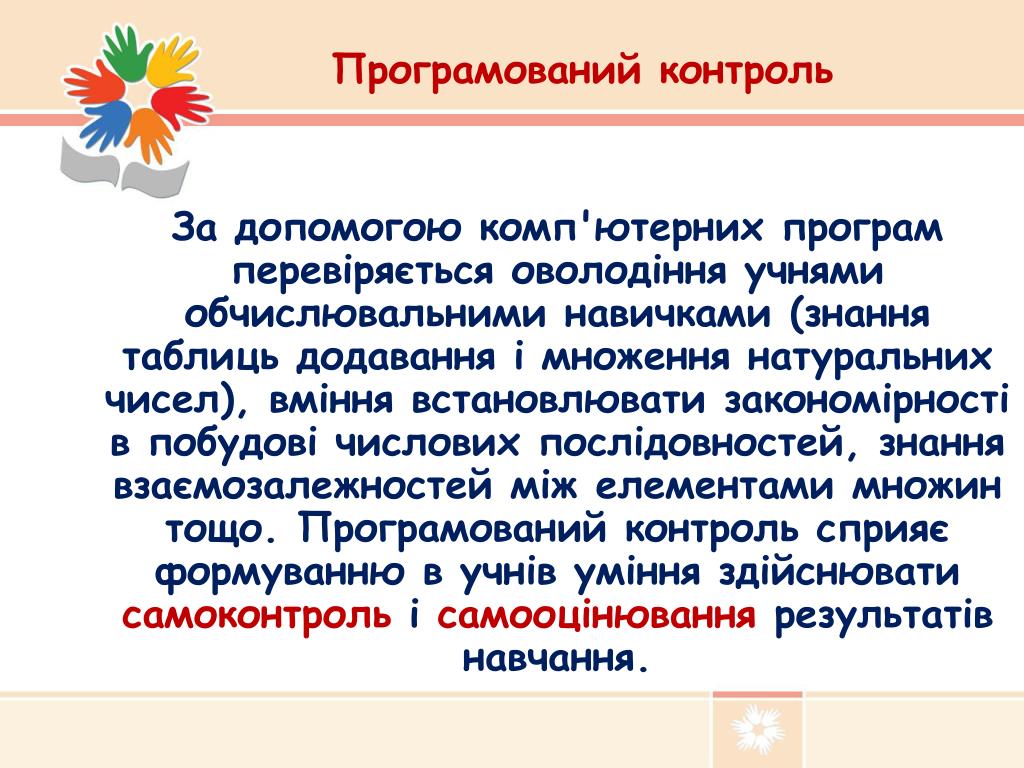 Програмований контроль

За допомогою комп'ютерних програм перевіряється оволодіння учнями обчислювальними навичками (знання таблиць додавання і множення натуральних чисел), вміння встановлювати закономірності в побудові числових послідовностей, знання взаємозалежностей між елементами множин тощо. Програмований контроль сприяє формуванню в учнів уміння здійснювати самоконтроль і самооцінювання результатів навчання.